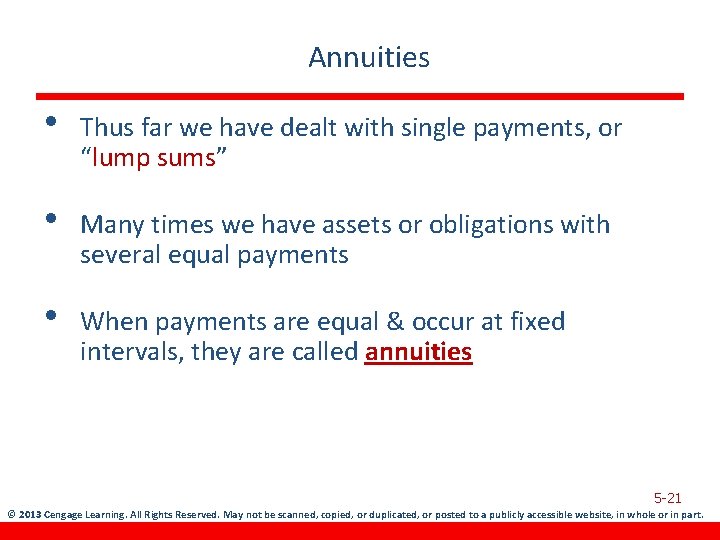 Annuities

• Thus far we have dealt with single payments, or "lump sums"

• Many times we have assets or obligations with several equal payments

• When payments are equal & occur at fixed intervals, they are called annuities

5-21

© 2013 Cengage Learning. All Rights Reserved. May not be scanned, copied, or duplicated, or posted to a publicly accessible website, in whole or in part.